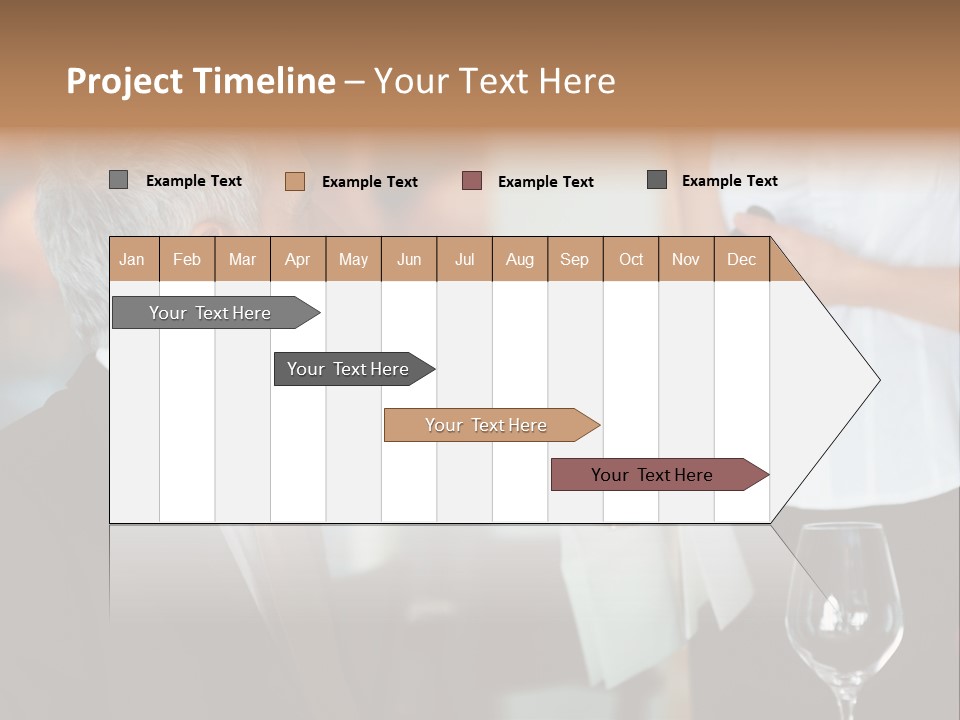 Project Timeline – Your Text Here

Example Text
Example Text
Example Text
Example Text

| Jan | Feb | Mar | Apr | May | Jun | Jul | Aug | Sep | Oct | Nov | Dec |
|---|---|---|---|---|---|---|---|---|---|---|---|

Your Text Here
Your Text Here
Your Text Here
Your Text Here